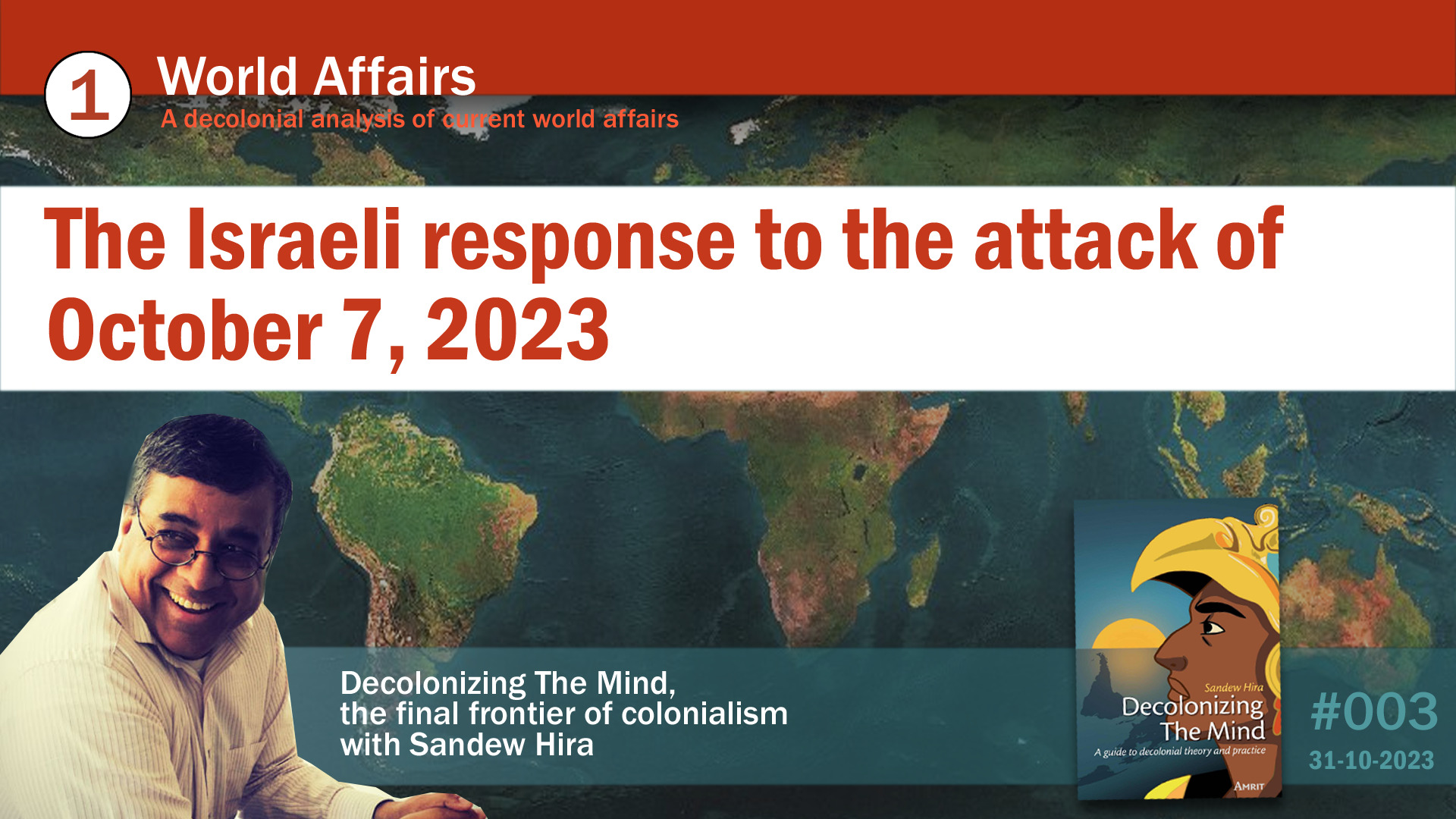 1 World Affairs
A decolonial analysis of current world affairs

The Israeli response to the attack of October 7, 2023

Decolonizing The Mind, the final frontier of colonialism with Sandew Hira

Sandew Hira
Decolonizing The Mind
A guide to decolonial theory and practice
AMRIT

#003
31-10-2023